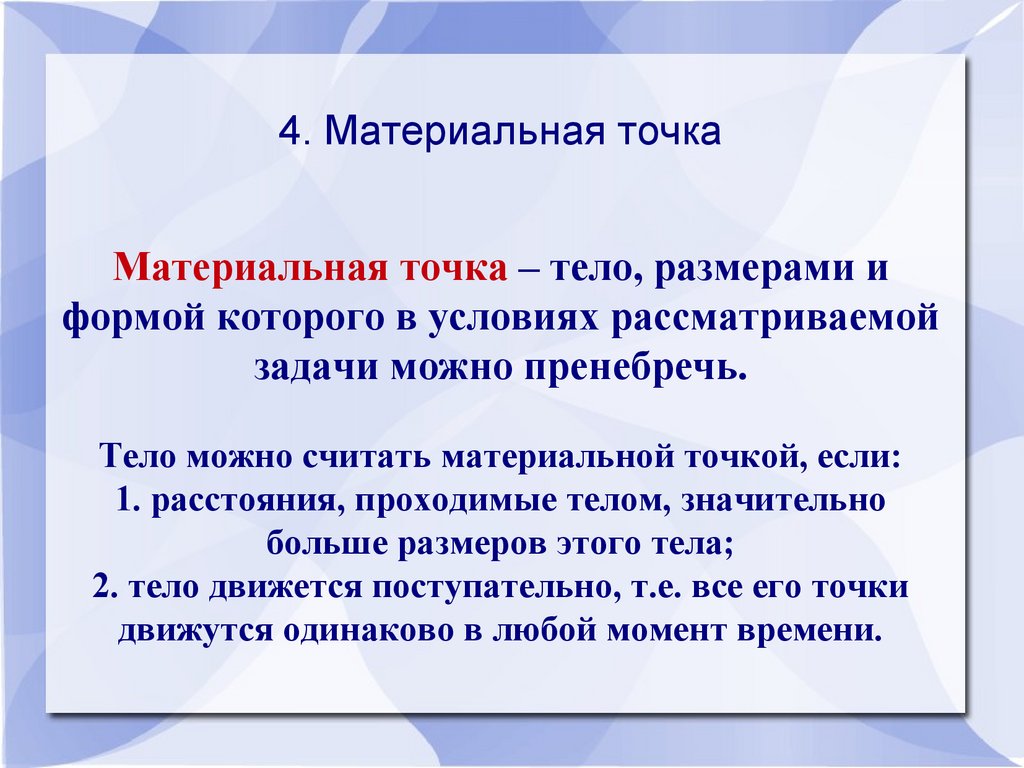 4. Материальная точка

Материальная точка – тело, размерами и формой которого в условиях рассматриваемой задачи можно пренебречь.

Тело можно считать материальной точкой, если:
1. расстояния, проходимые телом, значительно больше размеров этого тела;
2. тело движется поступательно, т.е. все его точки движутся одинаково в любой момент времени.